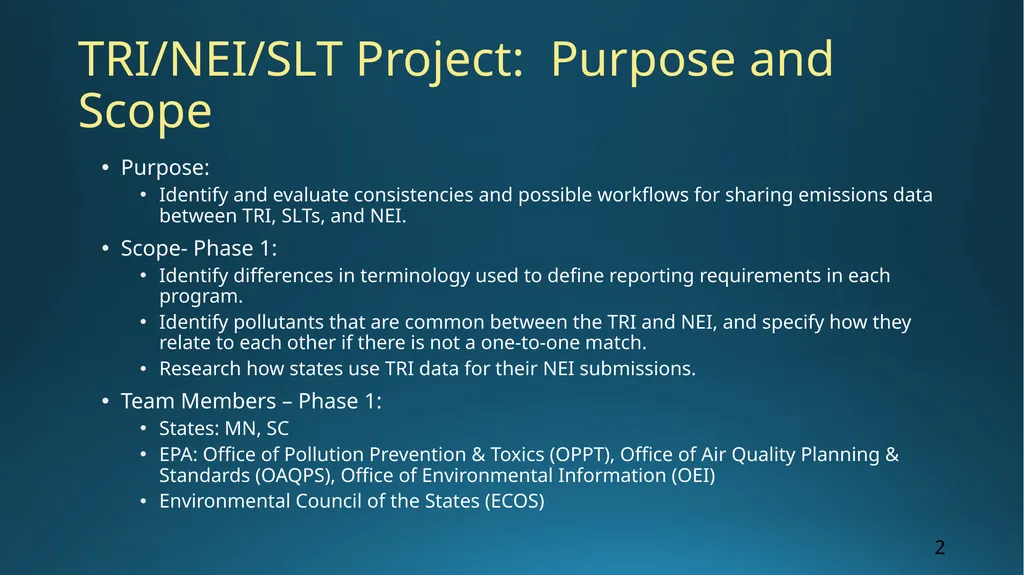 TRI/NEI/SLT Project: Purpose and Scope

• Purpose:
  • Identify and evaluate consistencies and possible workflows for sharing emissions data between TRI, SLTs, and NEI.
• Scope- Phase 1:
  • Identify differences in terminology used to define reporting requirements in each program.
  • Identify pollutants that are common between the TRI and NEI, and specify how they relate to each other if there is not a one-to-one match.
  • Research how states use TRI data for their NEI submissions.
• Team Members – Phase 1:
  • States: MN, SC
  • EPA: Office of Pollution Prevention & Toxics (OPPT), Office of Air Quality Planning & Standards (OAQPS), Office of Environmental Information (OEI)
  • Environmental Council of the States (ECOS)

2